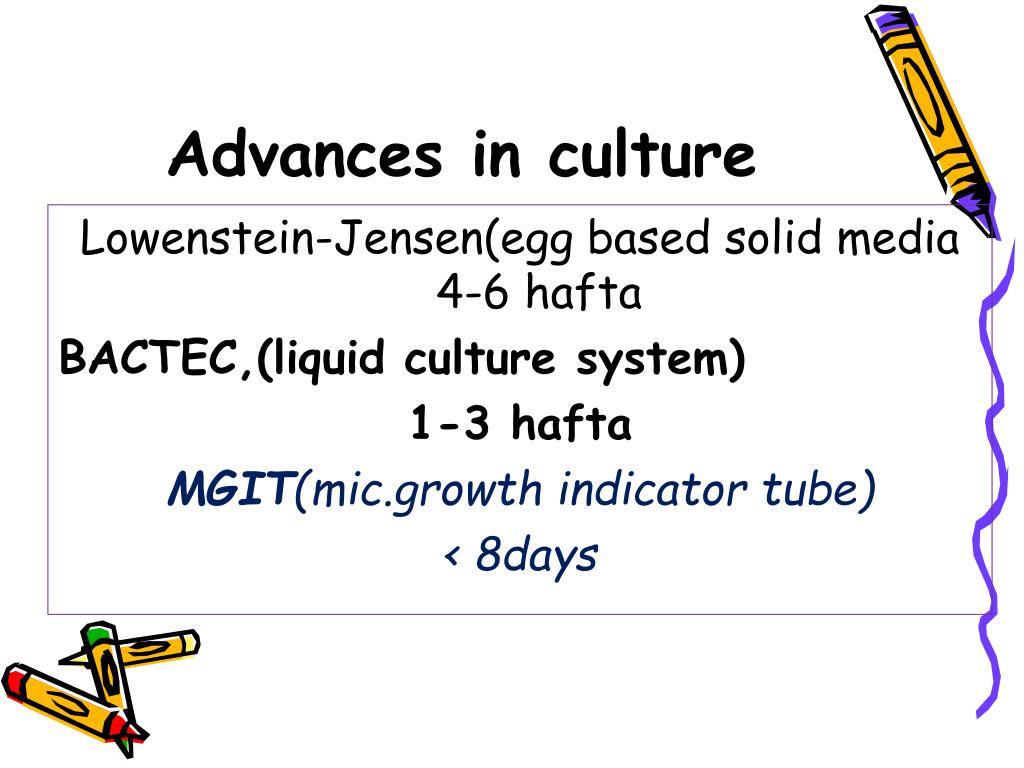 Advances in culture

Lowenstein-Jensen(egg based solid media 4-6 hafta

BACTEC,(liquid culture system)

1-3 hafta

MGIT(mic.growth indicator tube)

< 8days